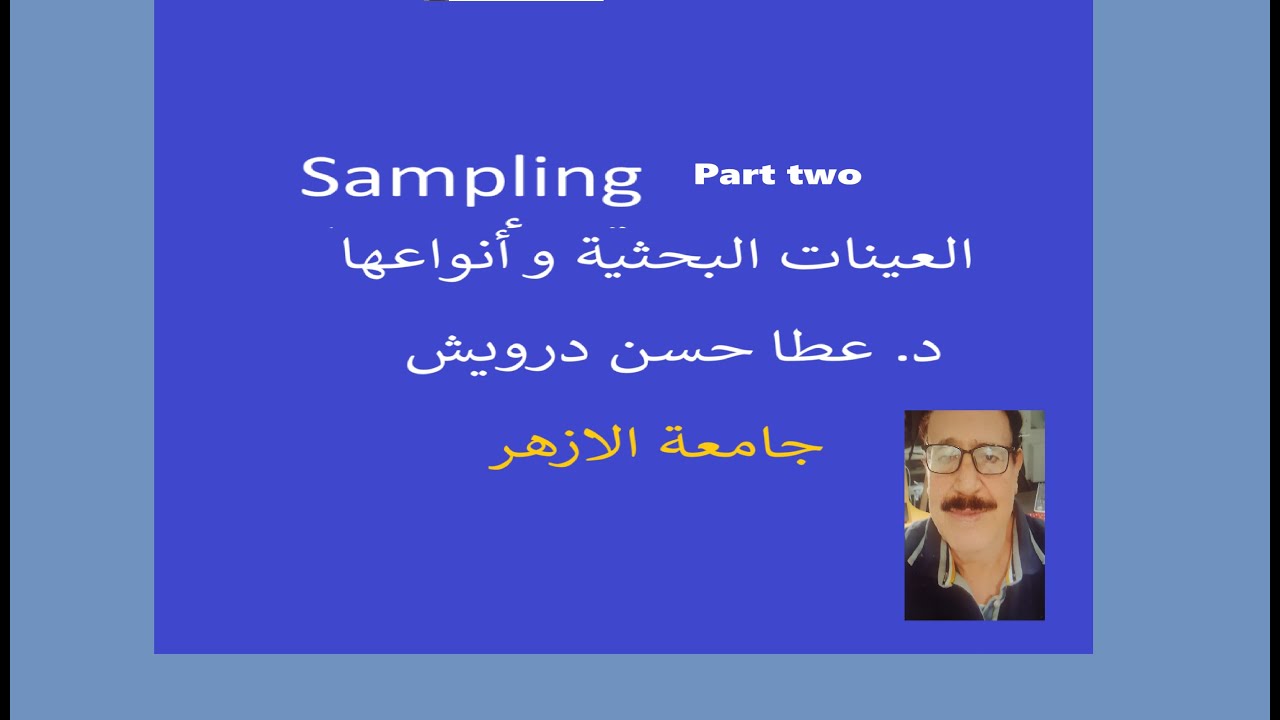 Sampling Part two

العينات البحثية و أنواعها

د. عطا حسن درويش

جامعة الازهر